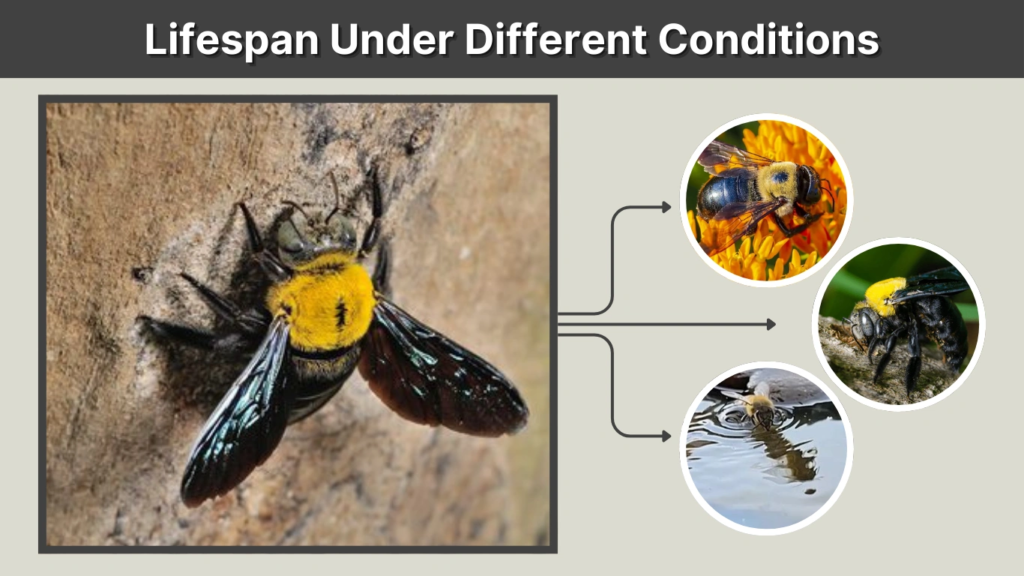 Lifespan Under Different Conditions